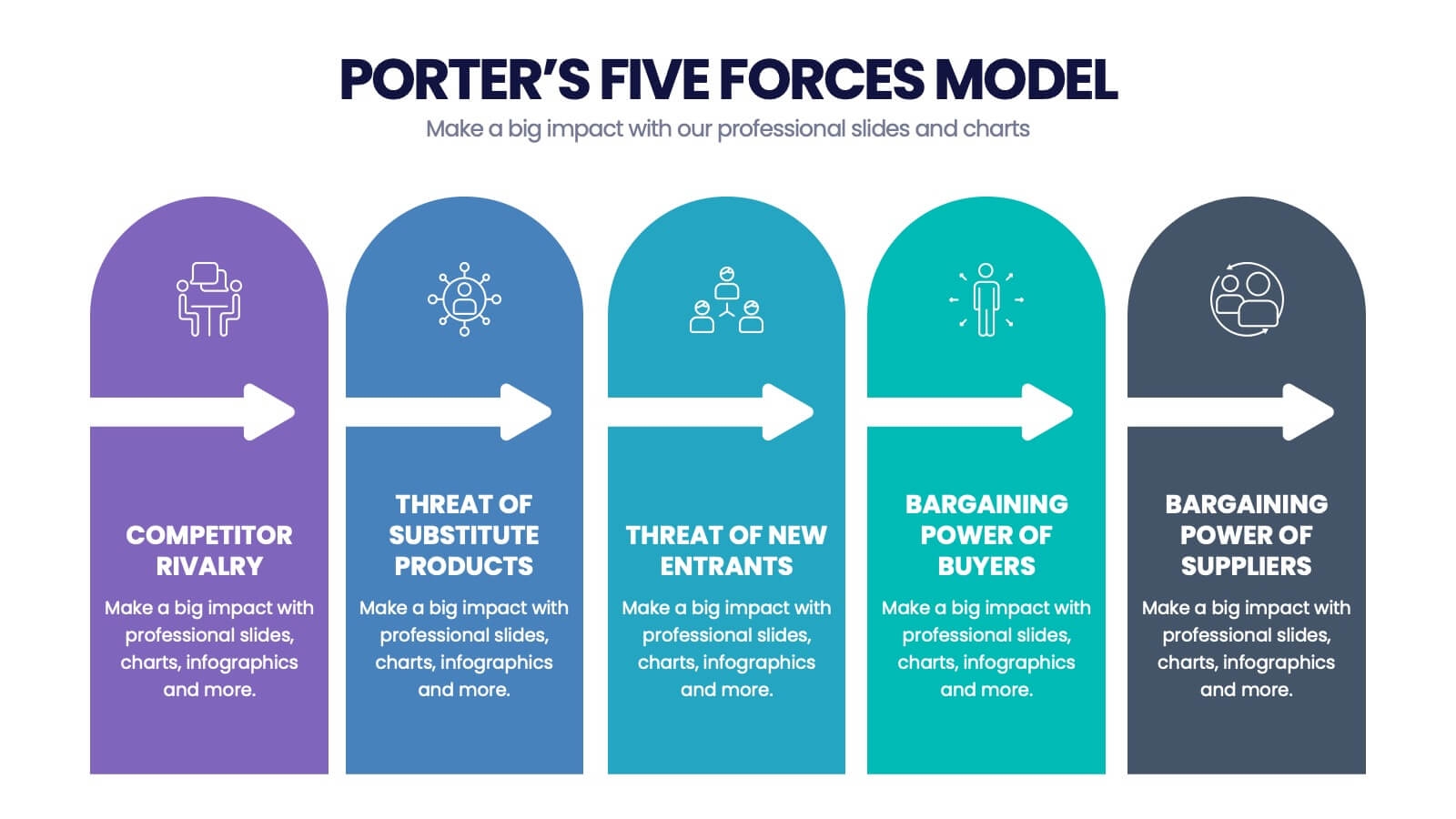 PORTER'S FIVE FORCES MODEL

Make a big impact with our professional slides and charts

COMPETITOR RIVALRY

Make a big impact with professional slides, charts, infographics and more.

THREAT OF SUBSTITUTE PRODUCTS

Make a big impact with professional slides, charts, infographics and more.

THREAT OF NEW ENTRANTS

Make a big impact with professional slides, charts, infographics and more.

BARGAINING POWER OF BUYERS

Make a big impact with professional slides, charts, infographics and more.

BARGAINING POWER OF SUPPLIERS

Make a big impact with professional slides, charts, infographics and more.